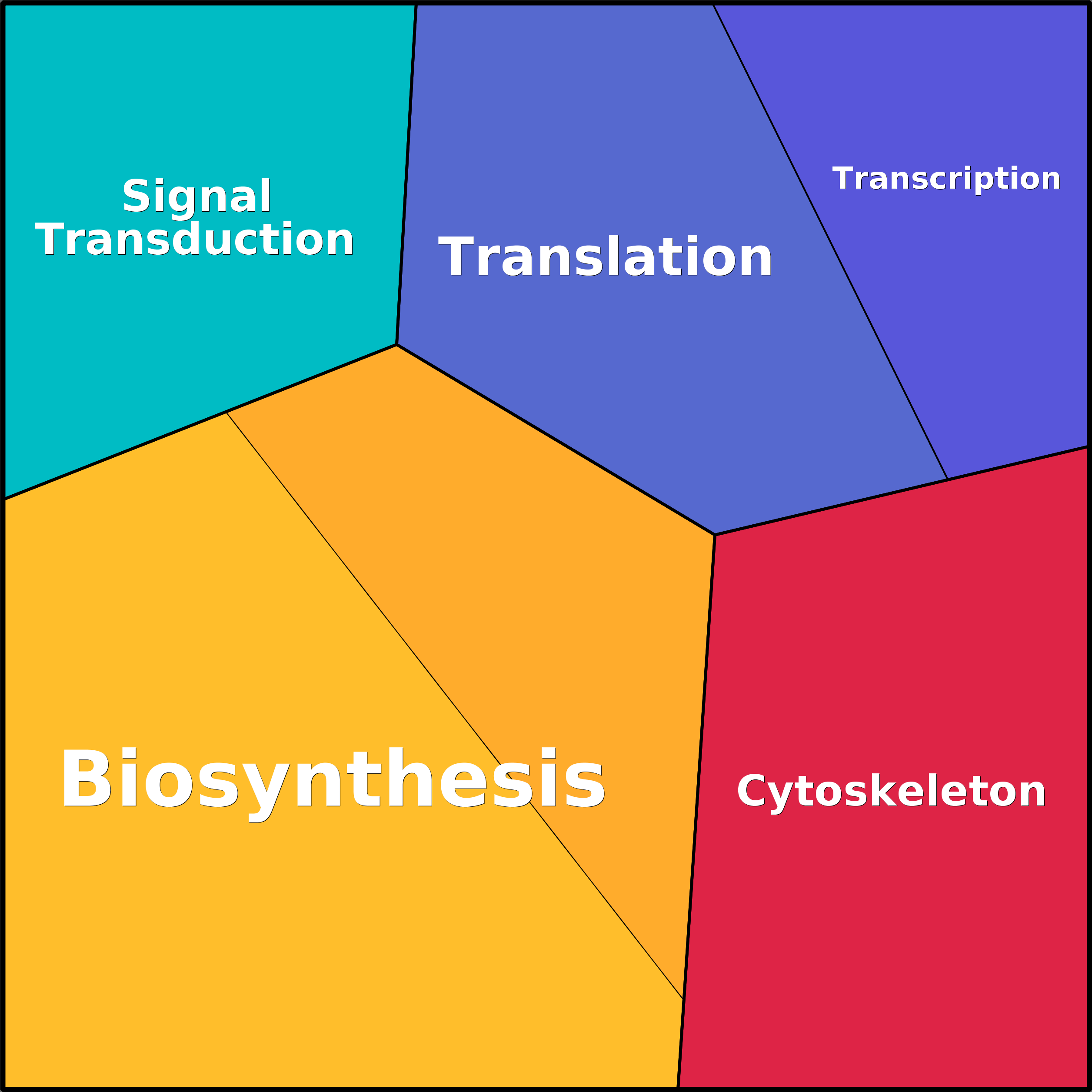 Signal Transduction

Translation

Transcription

Biosynthesis

Cytoskeleton